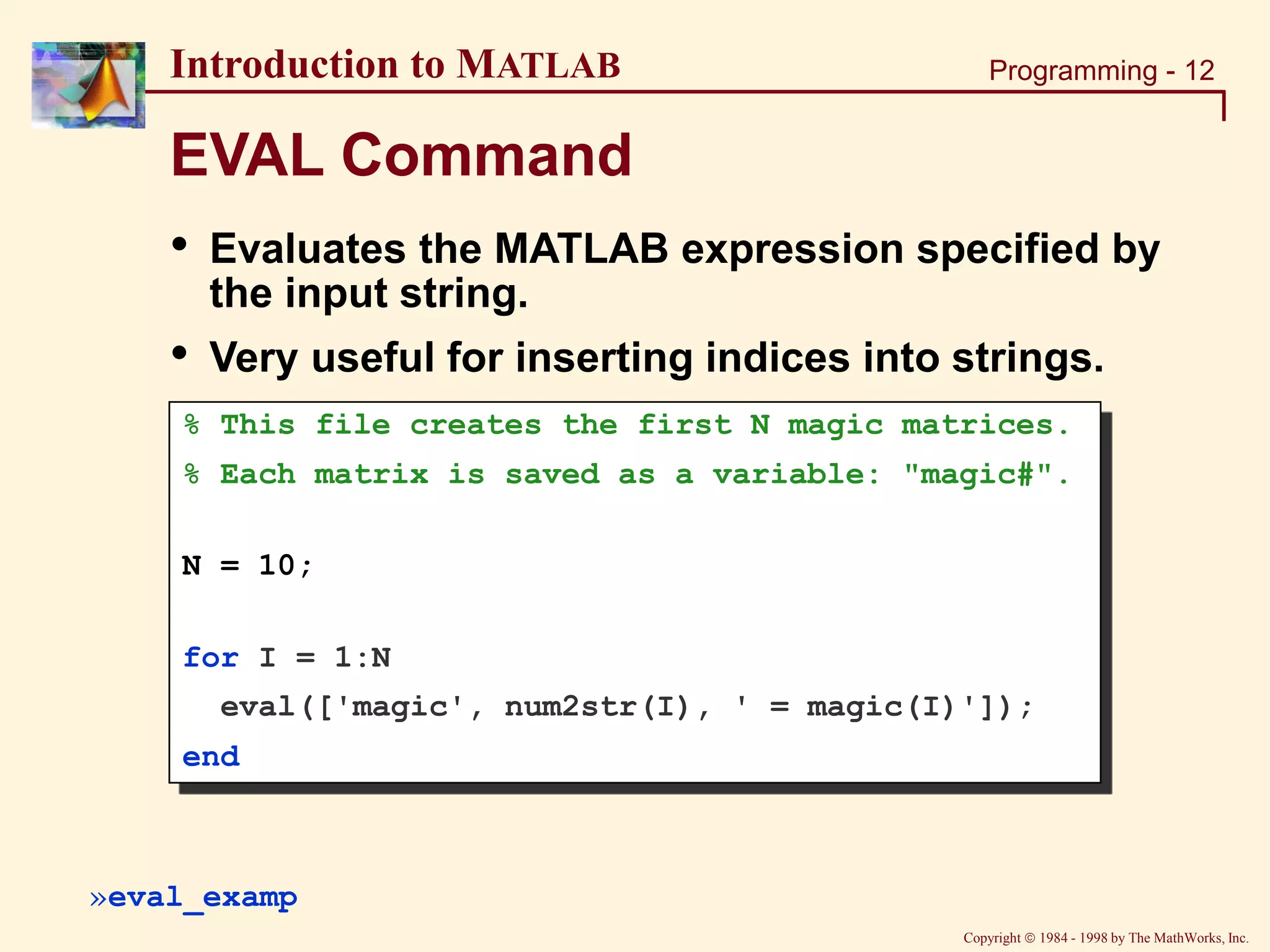 Introduction to MATLAB

Programming - 12

EVAL Command

• Evaluates the MATLAB expression specified by the input string.

• Very useful for inserting indices into strings.

% This file creates the first N magic matrices.
% Each matrix is saved as a variable: "magic#".

N = 10;

for I = 1:N
  eval(['magic', num2str(I), ' = magic(I)']);
end

»eval_examp

Copyright © 1984 - 1998 by The MathWorks, Inc.